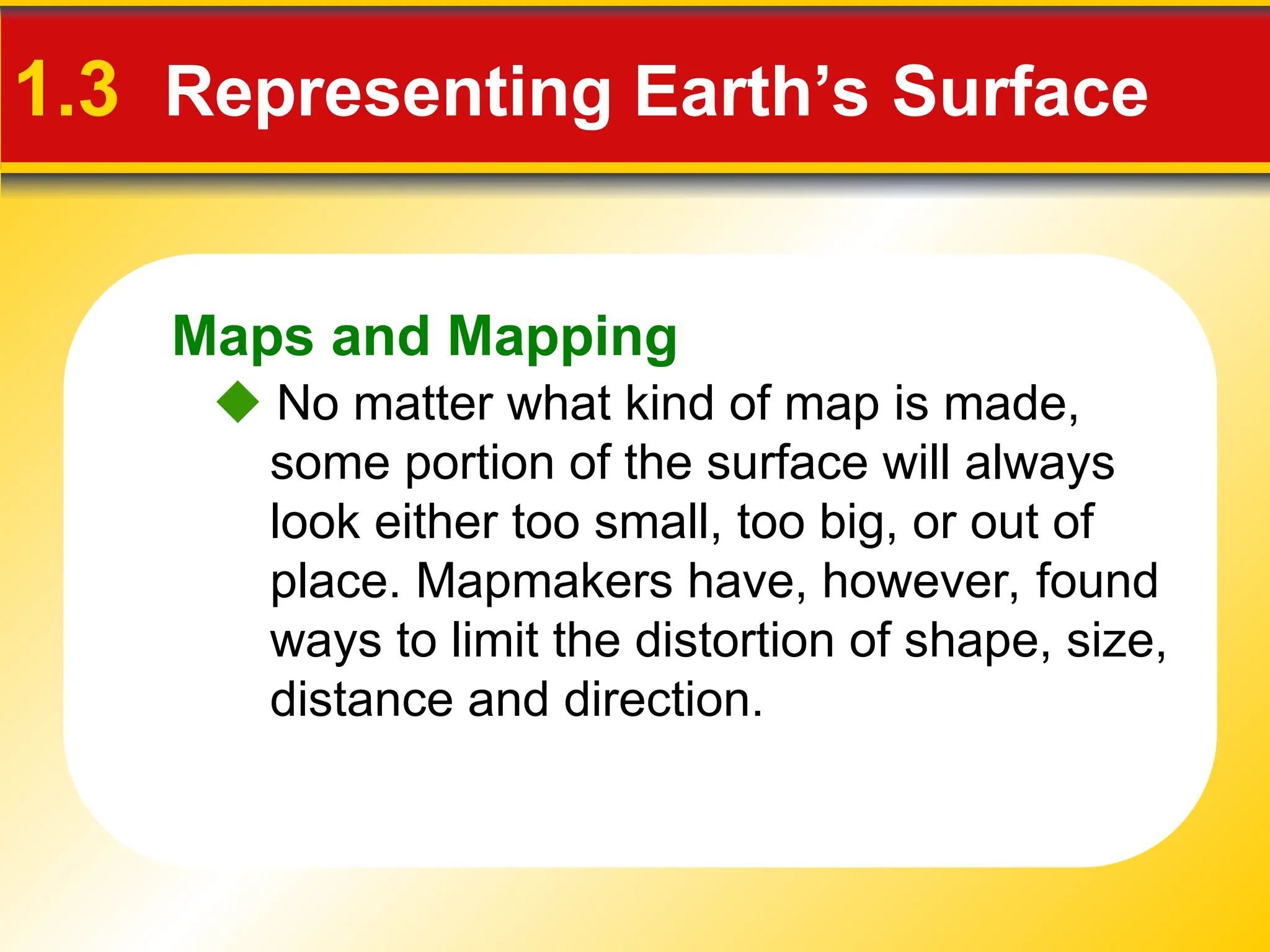 1.3 Representing Earth’s Surface

Maps and Mapping

◆ No matter what kind of map is made, some portion of the surface will always look either too small, too big, or out of place. Mapmakers have, however, found ways to limit the distortion of shape, size, distance and direction.